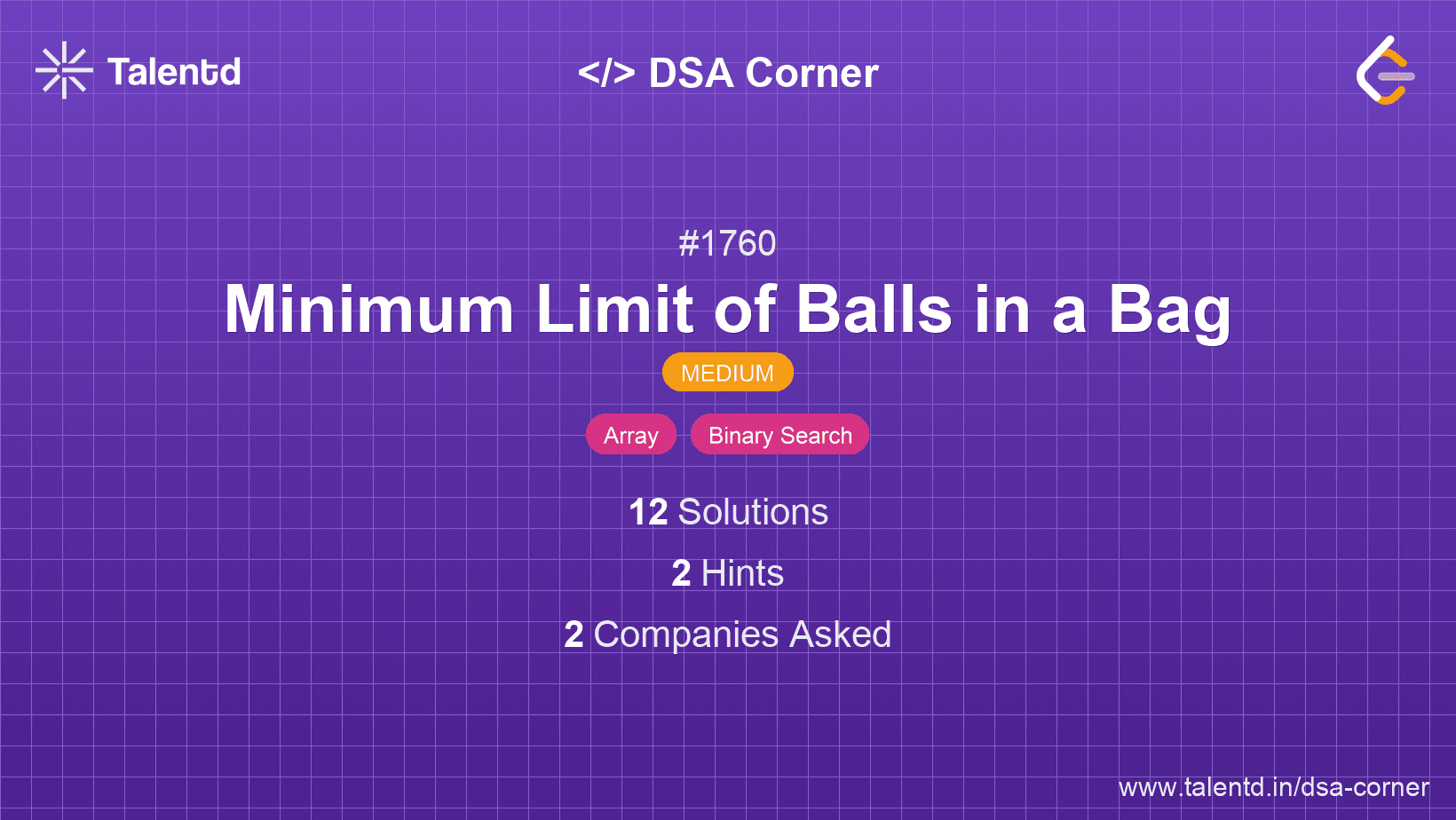 Talentd

</> DSA Corner

#1760

Minimum Limit of Balls in a Bag

MEDIUM

Array Binary Search

12 Solutions

2 Hints

2 Companies Asked

www.talentd.in/dsa-corner